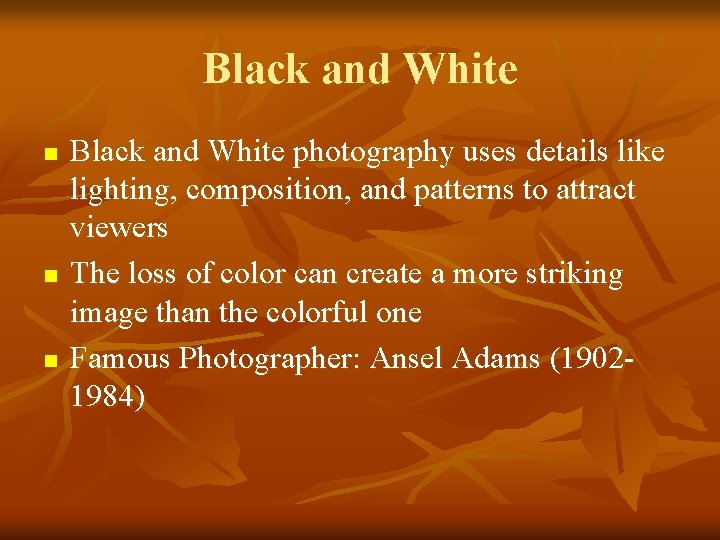 Black and White

- Black and White photography uses details like lighting, composition, and patterns to attract viewers
- The loss of color can create a more striking image than the colorful one
- Famous Photographer: Ansel Adams (1902-1984)